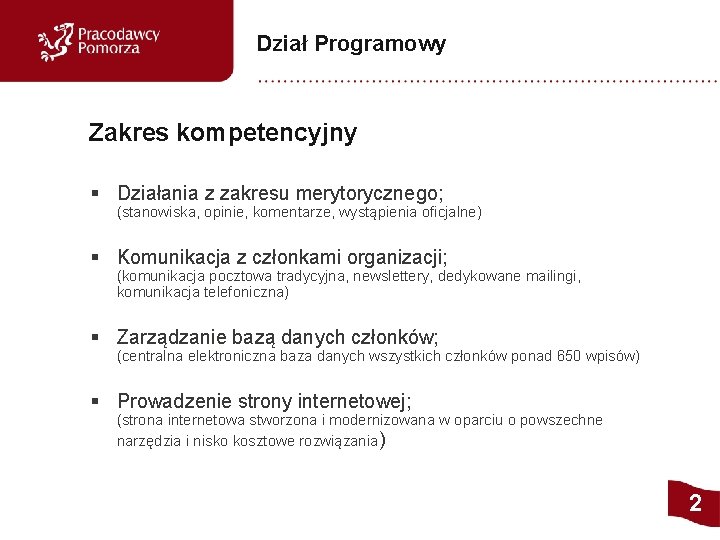 Pracodawcy Pomorza

Dział Programowy

Zakres kompetencyjny

▪ Działania z zakresu merytorycznego;
(stanowiska, opinie, komentarze, wystąpienia oficjalne)

▪ Komunikacja z członkami organizacji;
(komunikacja pocztowa tradycyjna, newslettery, dedykowane mailingi, komunikacja telefoniczna)

▪ Zarządzanie bazą danych członków;
(centralna elektroniczna baza danych wszystkich członków ponad 650 wpisów)

▪ Prowadzenie strony internetowej;
(strona internetowa stworzona i modernizowana w oparciu o powszechne narzędzia i nisko kosztowe rozwiązania)

2